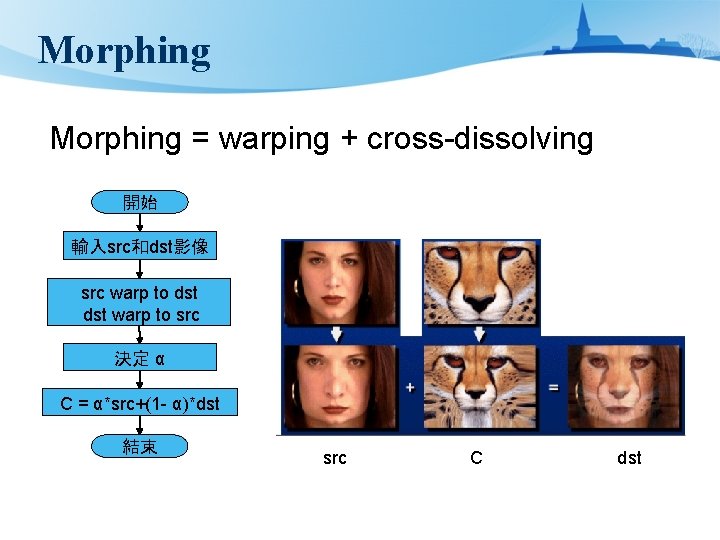 Morphing

Morphing = warping + cross-dissolving

開始

輸入src和dst影像

src warp to dst
dst warp to src

決定 α

C = α*src+(1- α)*dst

結束

+

=

src

C

dst